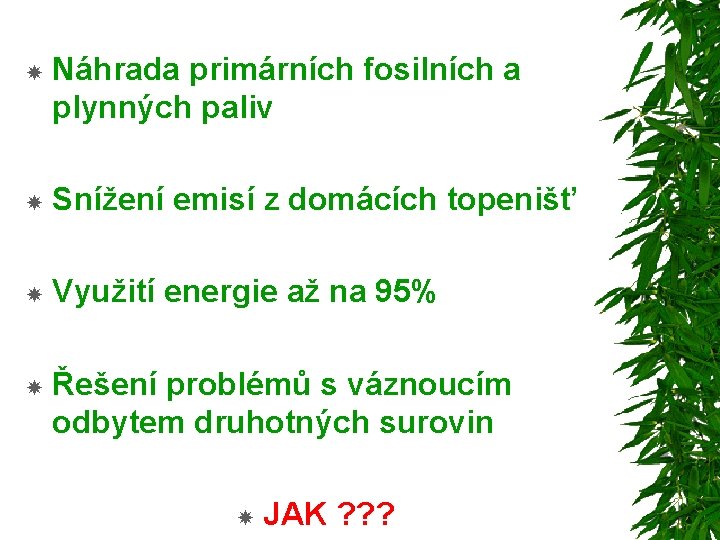 Náhrada primárních fosilních a plynných paliv

Snížení emisí z domácích topenišť

Využití energie až na 95%

Řešení problémů s váznoucím odbytem druhotných surovin

JAK ???